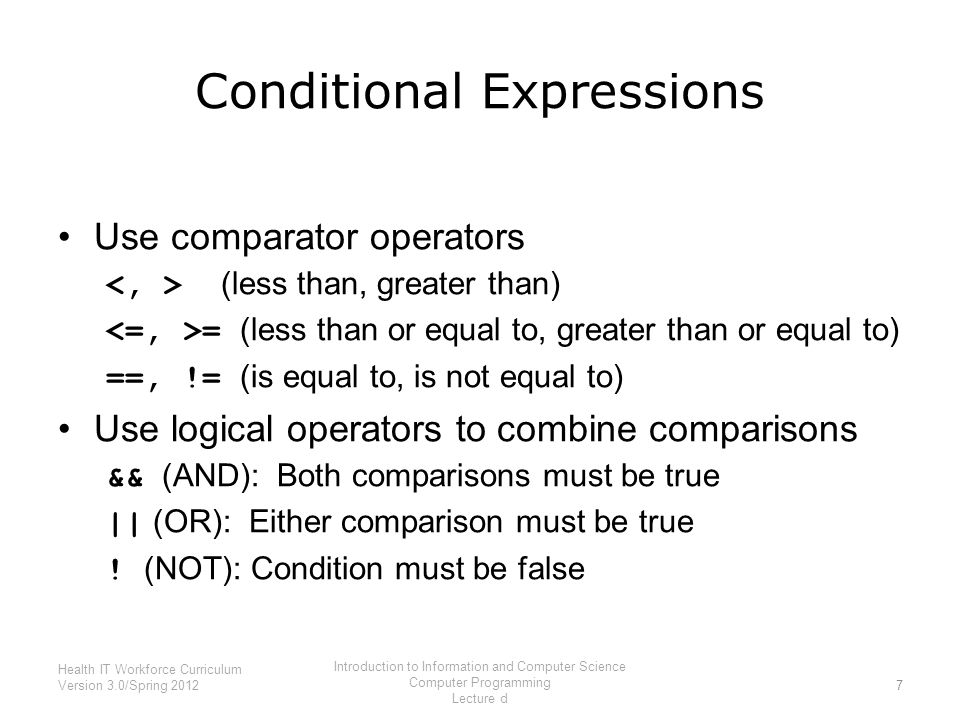 Conditional Expressions

• Use comparator operators

<, > (less than, greater than)

<=, >= (less than or equal to, greater than or equal to)

==, != (is equal to, is not equal to)

• Use logical operators to combine comparisons

&& (AND): Both comparisons must be true

|| (OR): Either comparison must be true

! (NOT): Condition must be false

Health IT Workforce Curriculum
Version 3.0/Spring 2012

Introduction to Information and Computer Science
Computer Programming
Lecture d

7